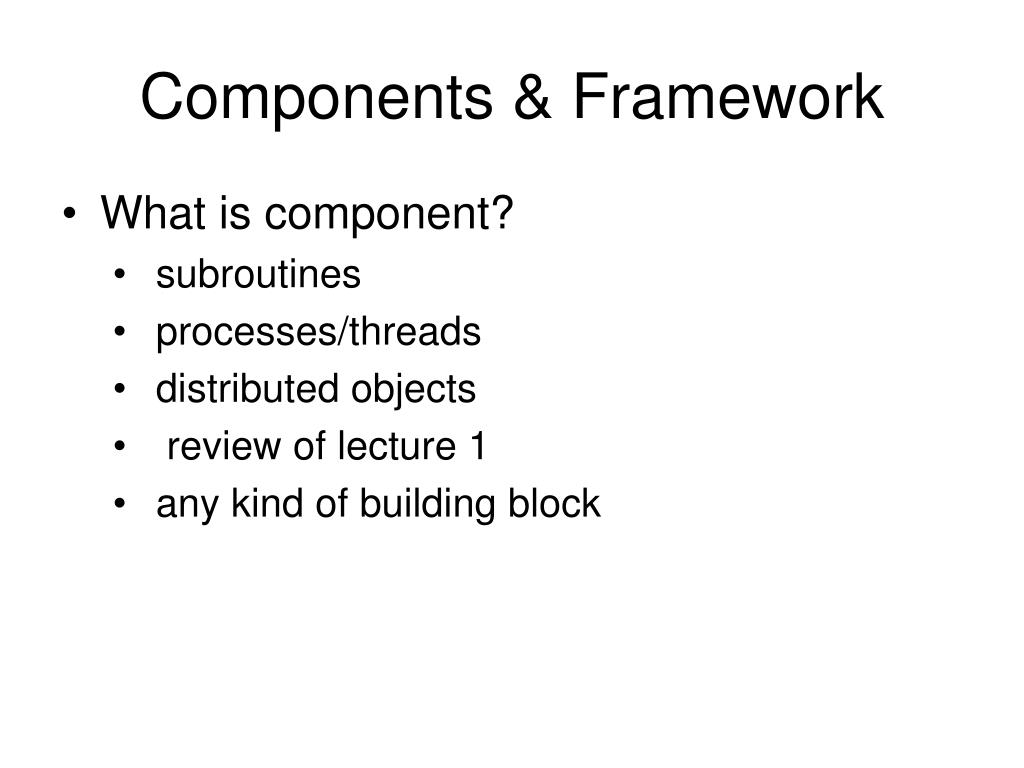 Components & Framework

• What is component?
 • subroutines
 • processes/threads
 • distributed objects
 • review of lecture 1
 • any kind of building block